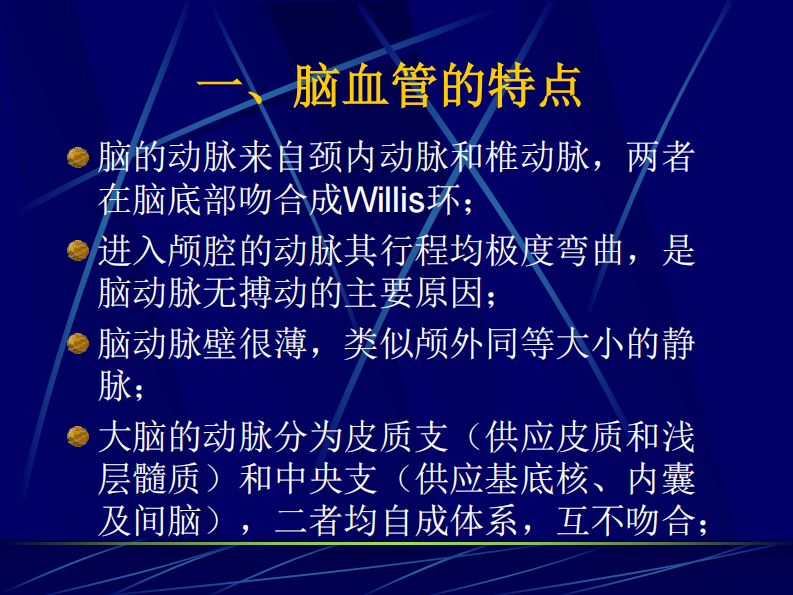 一、脑血管的特点

脑的动脉来自颈内动脉和椎动脉，两者在脑底部吻合成Willis环；

进入颅腔的动脉其行程均极度弯曲，是脑动脉无搏动的主要原因；

脑动脉壁很薄，类似颅外同等大小的静脉；

大脑的动脉分为皮质支（供应皮质和浅层髓质）和中央支（供应基底核、内囊及间脑），二者均自成体系，互不吻合；